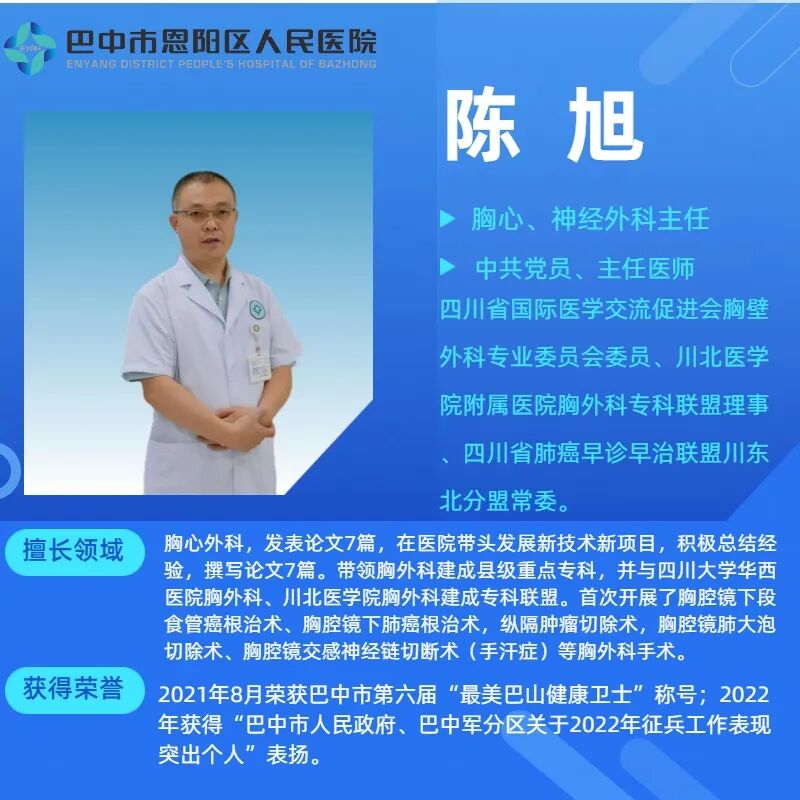 巴中市恩阳区人民医院
ENYANG DISTRICT PEOPLE'S HOSPITAL OF BAZHONG

陈 旭

▶ 胸心、神经外科主任

▶ 中共党员、主任医师

四川省国际医学交流促进会胸壁外科专业委员会委员、川北医学院附属医院胸外科专科联盟理事、四川省肺癌早诊早治联盟川东北分盟常委。

擅长领域

胸心外科，发表论文7篇，在医院带头发展新技术新项目，积极总结经验，撰写论文7篇。带领胸外科建成县级重点专科，并与四川大学华西医院胸外科、川北医学院胸外科建成专科联盟。首次开展了胸腔镜下段食管癌根治术、胸腔镜下肺癌根治术，纵隔肿瘤切除术，胸腔镜肺大泡切除术、胸腔镜交感神经链切断术（手汗症）等胸外科手术。

获得荣誉

2021年8月荣获巴中市第六届“最美巴山健康卫士”称号；2022年获得“巴中市人民政府、巴中军分区关于2022年征兵工作表现突出个人”表扬。